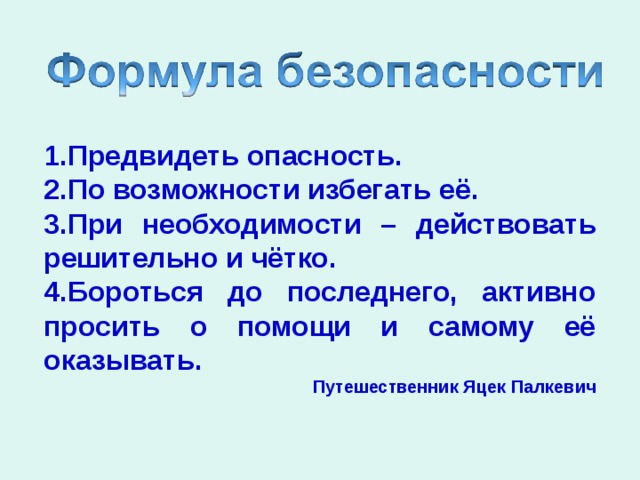 Формула безопасности

1.Предвидеть опасность.
2.По возможности избегать её.
3.При необходимости – действовать решительно и чётко.
4.Бороться до последнего, активно просить о помощи и самому её оказывать.

Путешественник Яцек Палкевич